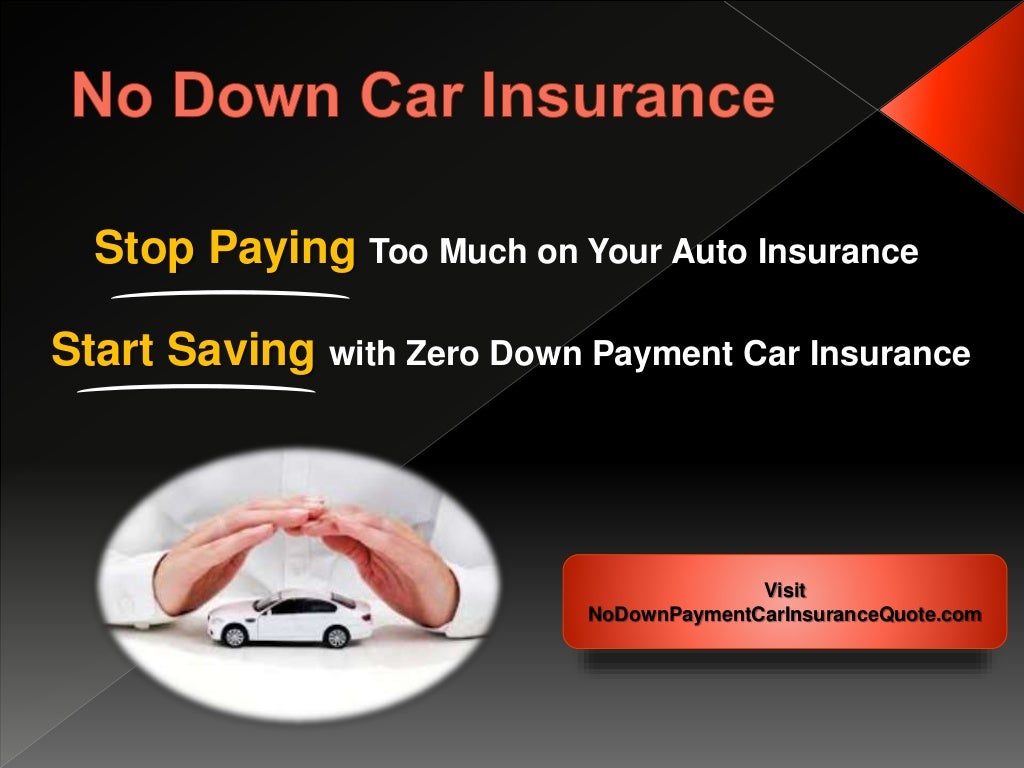 No Down Car Insurance

Stop Paying Too Much on Your Auto Insurance

Start Saving with Zero Down Payment Car Insurance

Visit
NoDownPaymentCarInsuranceQuote.com